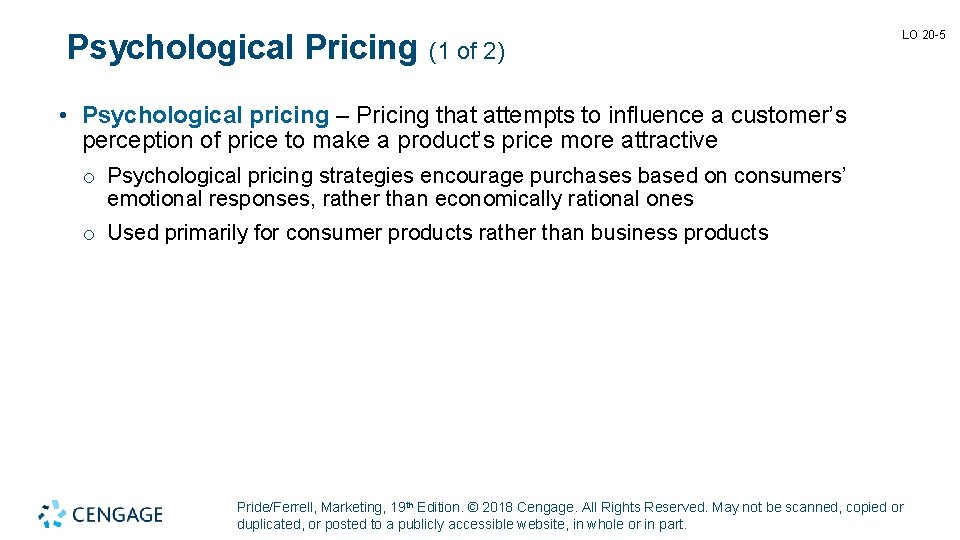 Psychological Pricing (1 of 2)

LO 20-5

• Psychological pricing – Pricing that attempts to influence a customer's perception of price to make a product's price more attractive

o Psychological pricing strategies encourage purchases based on consumers' emotional responses, rather than economically rational ones

o Used primarily for consumer products rather than business products

CENGAGE

Pride/Ferrell, Marketing, 19th Edition. © 2018 Cengage. All Rights Reserved. May not be scanned, copied or duplicated, or posted to a publicly accessible website, in whole or in part.